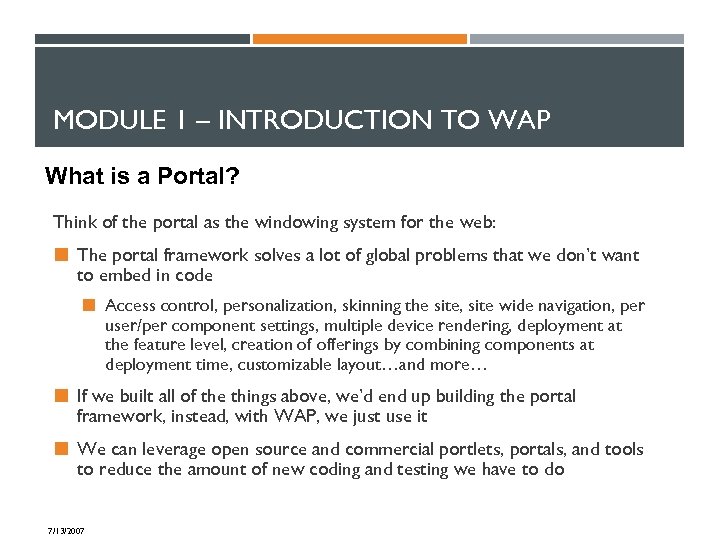 MODULE 1 – INTRODUCTION TO WAP

What is a Portal?

Think of the portal as the windowing system for the web:

The portal framework solves a lot of global problems that we don't want to embed in code

Access control, personalization, skinning the site, site wide navigation, per user/per component settings, multiple device rendering, deployment at the feature level, creation of offerings by combining components at deployment time, customizable layout…and more…

If we built all of the things above, we'd end up building the portal framework, instead, with WAP, we just use it

We can leverage open source and commercial portlets, portals, and tools to reduce the amount of new coding and testing we have to do

7/13/2007